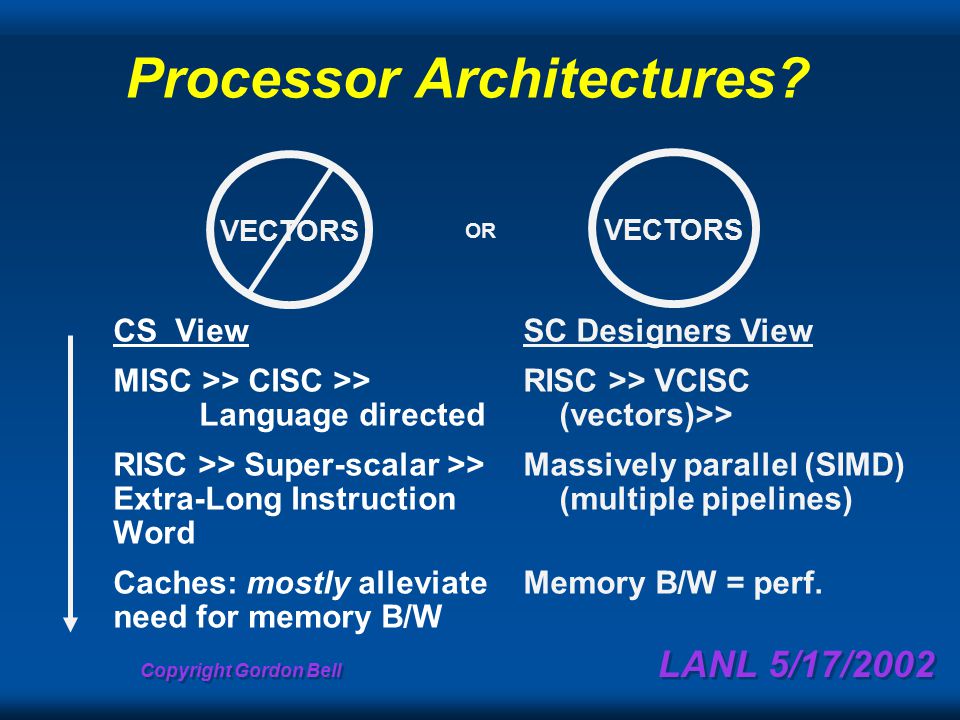 Processor Architectures?

VECTORS

OR

VECTORS

CS View

MISC >> CISC >> Language directed

RISC >> Super-scalar >> Extra-Long Instruction Word

Caches: mostly alleviate need for memory B/W

SC Designers View

RISC >> VCISC (vectors)>>

Massively parallel (SIMD) (multiple pipelines)

Memory B/W = perf.

Copyright Gordon Bell

LANL 5/17/2002